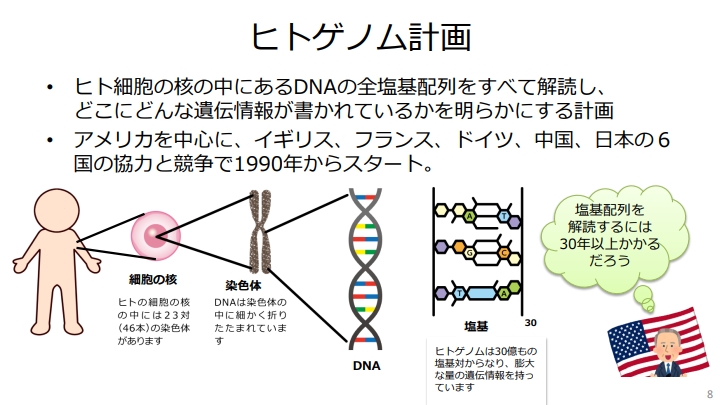 ヒトゲノム計画

• ヒト細胞の核の中にあるDNAの全塩基配列をすべて解読し、どこにどんな遺伝情報が書かれているかを明らかにする計画

• アメリカを中心に、イギリス、フランス、ドイツ、中国、日本の６国の協力と競争で1990年からスタート。

細胞の核

ヒトの細胞の核の中には２３対（46本）の染色体があります

染色体

DNAは染色体の中に細かく折りたたまれています

DNA

A T G C T A

塩基

30

ヒトゲノムは30億もの塩基対からなり、膨大な量の遺伝情報を持っています

塩基配列を解読するには30年以上かかるだろう

8